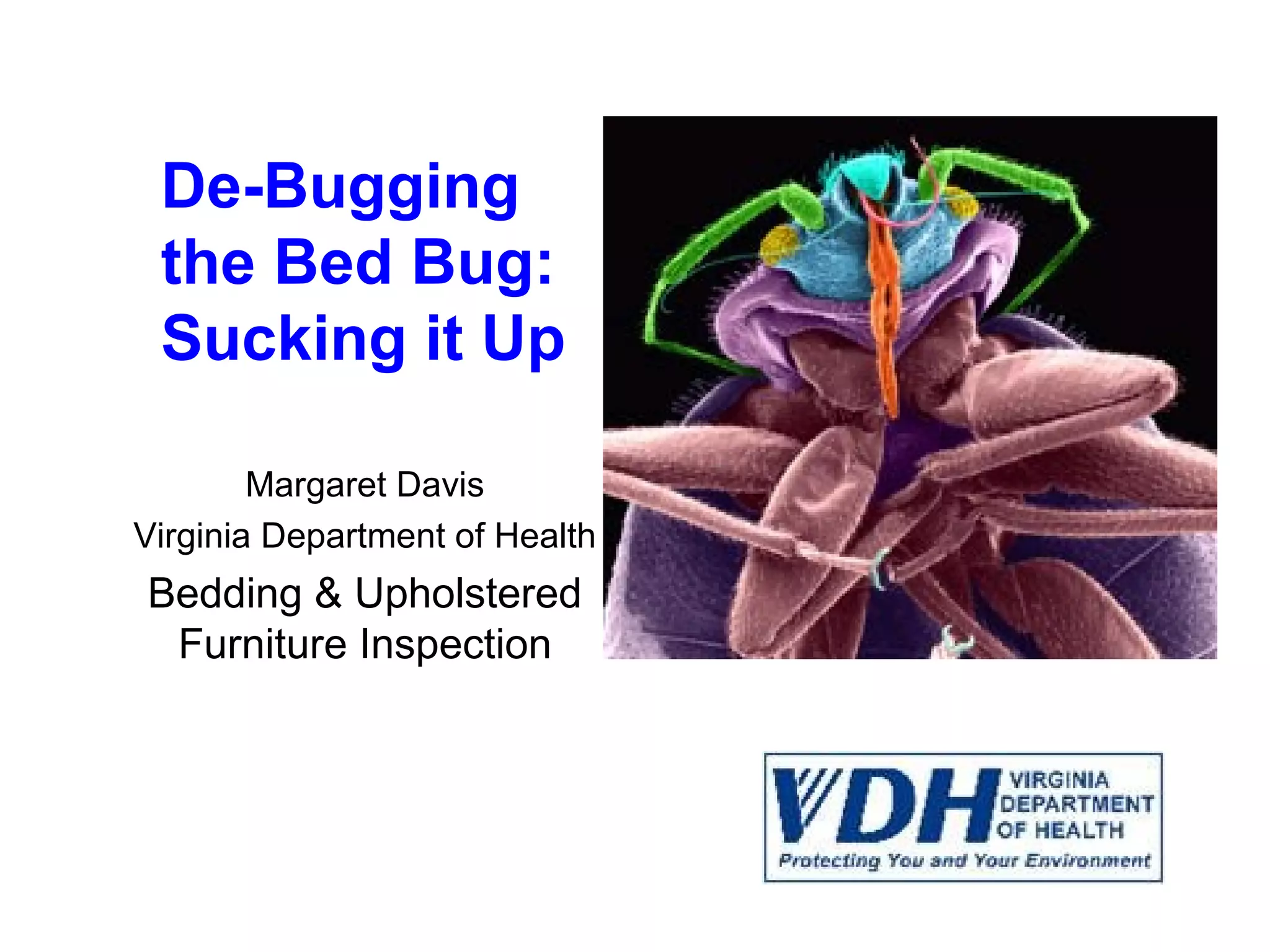 De-Bugging the Bed Bug: Sucking it Up

Margaret Davis
Virginia Department of Health
Bedding & Upholstered Furniture Inspection

VDH VIRGINIA DEPARTMENT OF HEALTH
Protecting You and Your Environment